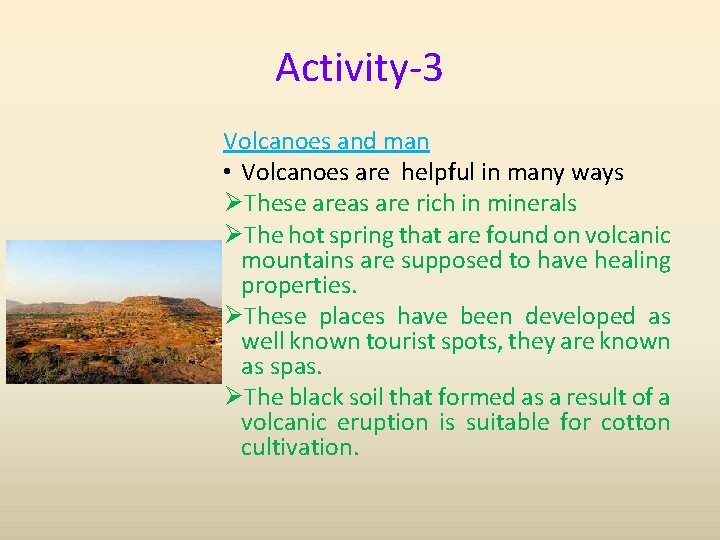 Activity-3

Volcanoes and man

• Volcanoes are helpful in many ways

➢These areas are rich in minerals

➢The hot spring that are found on volcanic mountains are supposed to have healing properties.

➢These places have been developed as well known tourist spots, they are known as spas.

➢The black soil that formed as a result of a volcanic eruption is suitable for cotton cultivation.